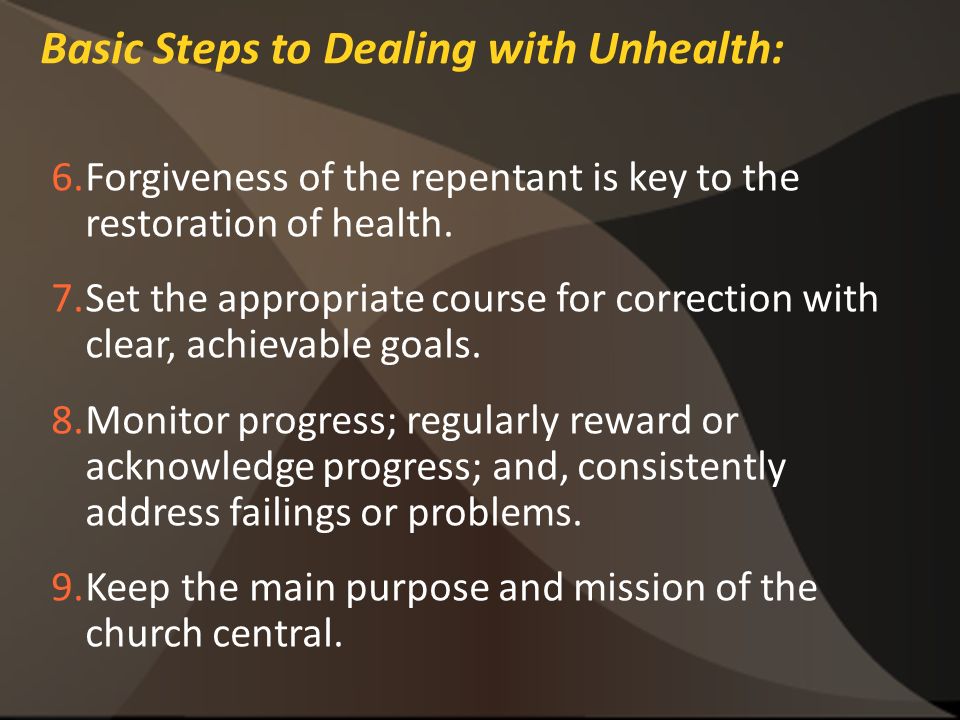 Basic Steps to Dealing with Unhealth:

6. Forgiveness of the repentant is key to the restoration of health.

7. Set the appropriate course for correction with clear, achievable goals.

8. Monitor progress; regularly reward or acknowledge progress; and, consistently address failings or problems.

9. Keep the main purpose and mission of the church central.